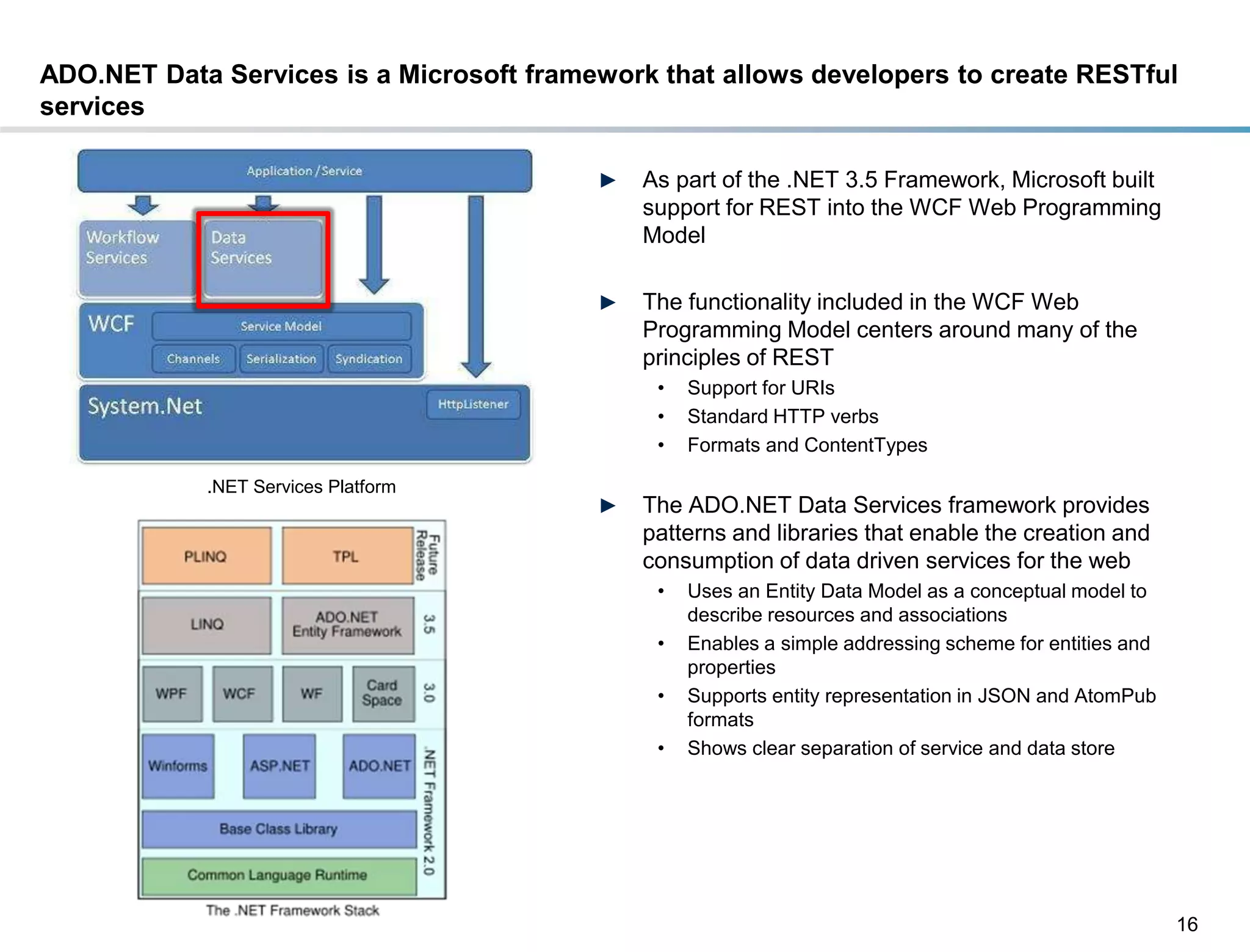 ADO.NET Data Services is a Microsoft framework that allows developers to create RESTful services

Application / Service

Workflow Services

Data Services

WCF

Service Model

Channels

Serialization

Syndication

System.Net

HttpListener

.NET Services Platform

PLINQ

TPL

Future Release

LINQ

ADO.NET Entity Framework

3.5

WPF

WCF

WF

Card Space

3.0

Winforms

ASP.NET

ADO.NET

Base Class Library

Common Language Runtime

.NET Framework 2.0

The .NET Framework Stack

► As part of the .NET 3.5 Framework, Microsoft built support for REST into the WCF Web Programming Model

► The functionality included in the WCF Web Programming Model centers around many of the principles of REST
• Support for URIs
• Standard HTTP verbs
• Formats and ContentTypes

► The ADO.NET Data Services framework provides patterns and libraries that enable the creation and consumption of data driven services for the web
• Uses an Entity Data Model as a conceptual model to describe resources and associations
• Enables a simple addressing scheme for entities and properties
• Supports entity representation in JSON and AtomPub formats
• Shows clear separation of service and data store

16